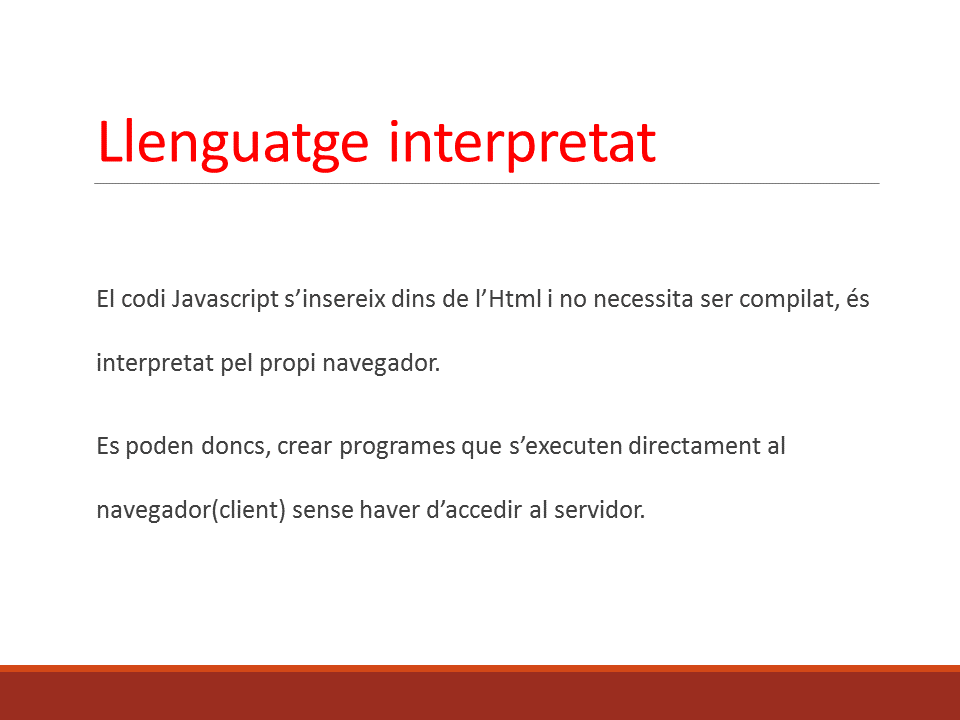 Llenguatge interpretat

El codi Javascript s’insereix dins de l’Html i no necessita ser compilat, és interpretat pel propi navegador.

Es poden doncs, crear programes que s’executen directament al navegador(client) sense haver d’accedir al servidor.